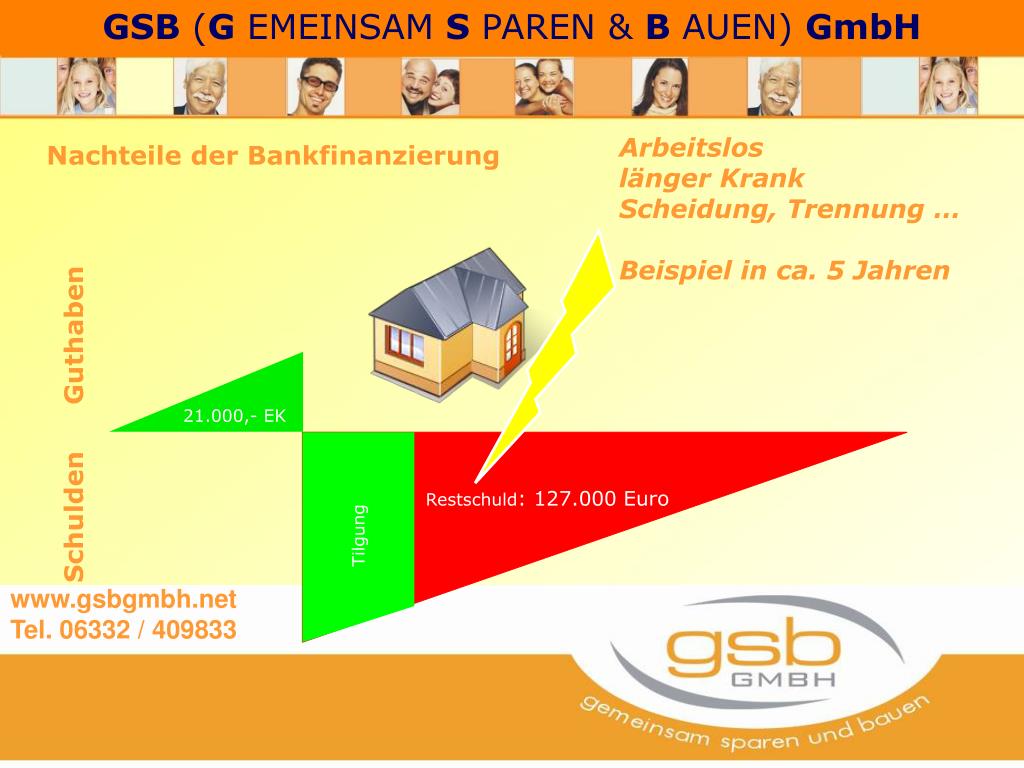 GSB (G EMEINSAM S PAREN & B AUEN) GmbH

Nachteile der Bankfinanzierung

Arbeitslos
länger Krank
Scheidung, Trennung …

Beispiel in ca. 5 Jahren

Guthaben

Schulden

21.000,- EK

Tilgung

Restschuld: 127.000 Euro

www.gsbgmbh.net
Tel. 06332 / 409833

gsb
GMBH
gemeinsam sparen und bauen